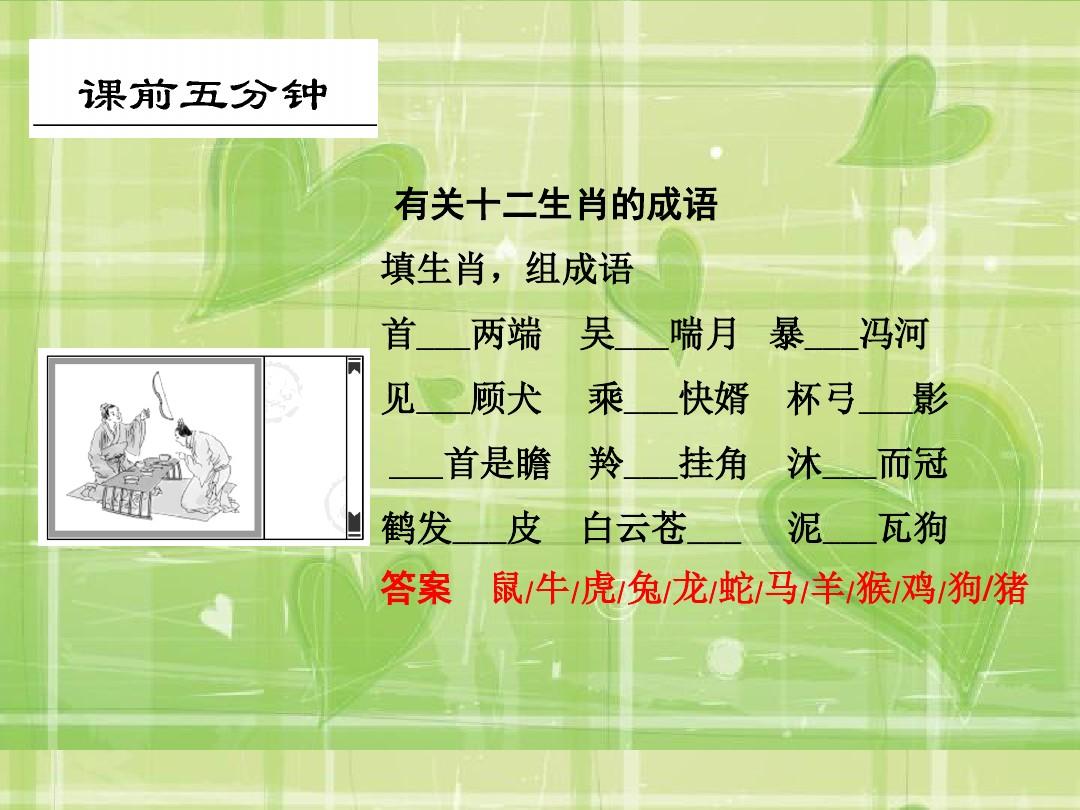 课前五分钟

有关十二生肖的成语

填生肖，组成语

首___两端　吴___喘月　暴___冯河

见___顾犬　乘___快婿　杯弓___影

___首是瞻　羚___挂角　沐___而冠

鹤发___皮　白云苍___　泥___瓦狗

答案　鼠/牛/虎/兔/龙/蛇/马/羊/猴/鸡/狗/猪